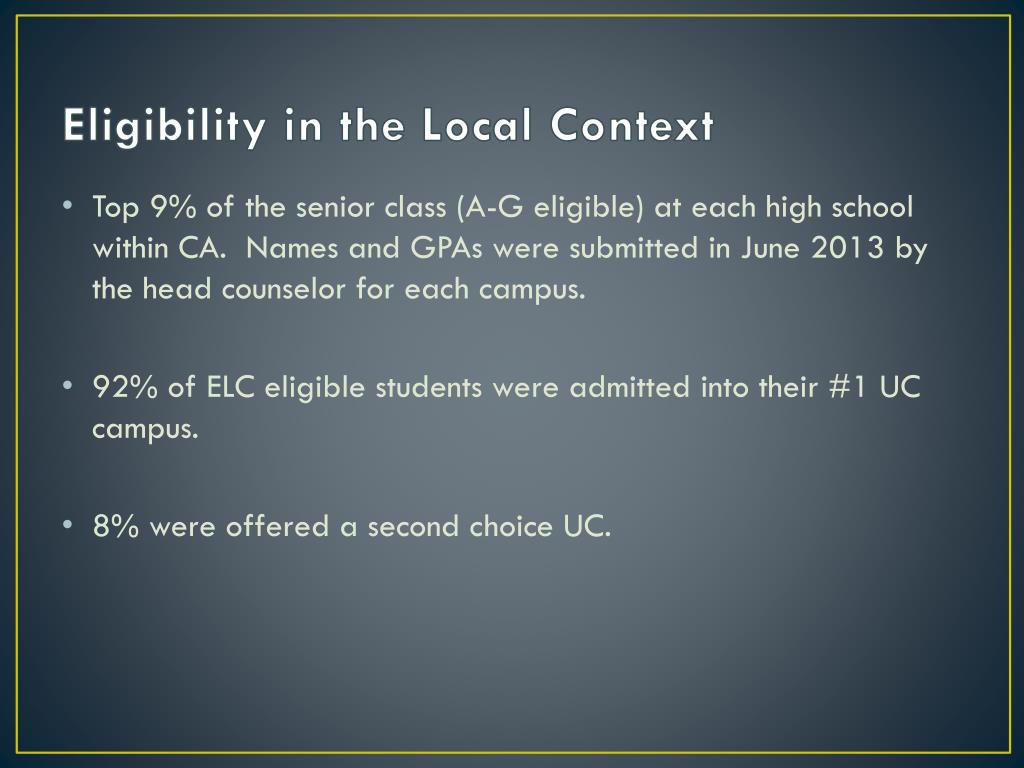 Eligibility in the Local Context

• Top 9% of the senior class (A-G eligible) at each high school within CA. Names and GPAs were submitted in June 2013 by the head counselor for each campus.

• 92% of ELC eligible students were admitted into their #1 UC campus.

• 8% were offered a second choice UC.